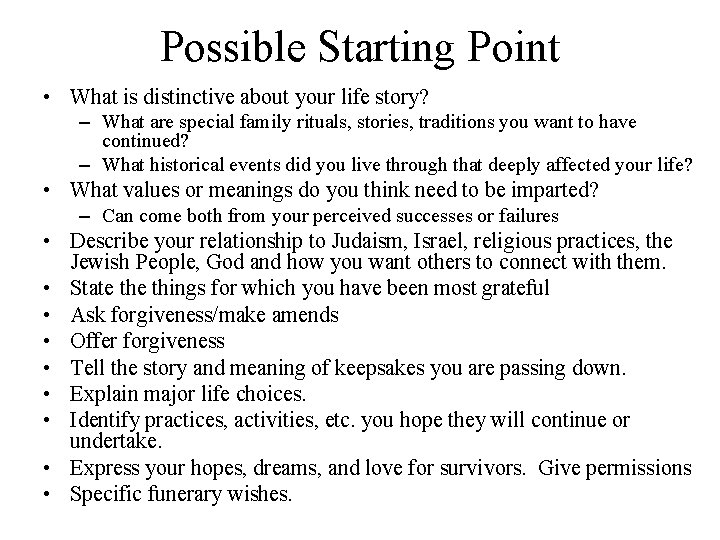 Possible Starting Point

• What is distinctive about your life story?
  – What are special family rituals, stories, traditions you want to have continued?
  – What historical events did you live through that deeply affected your life?
• What values or meanings do you think need to be imparted?
  – Can come both from your perceived successes or failures
• Describe your relationship to Judaism, Israel, religious practices, the Jewish People, God and how you want others to connect with them.
• State the things for which you have been most grateful
• Ask forgiveness/make amends
• Offer forgiveness
• Tell the story and meaning of keepsakes you are passing down.
• Explain major life choices.
• Identify practices, activities, etc. you hope they will continue or undertake.
• Express your hopes, dreams, and love for survivors. Give permissions
• Specific funerary wishes.